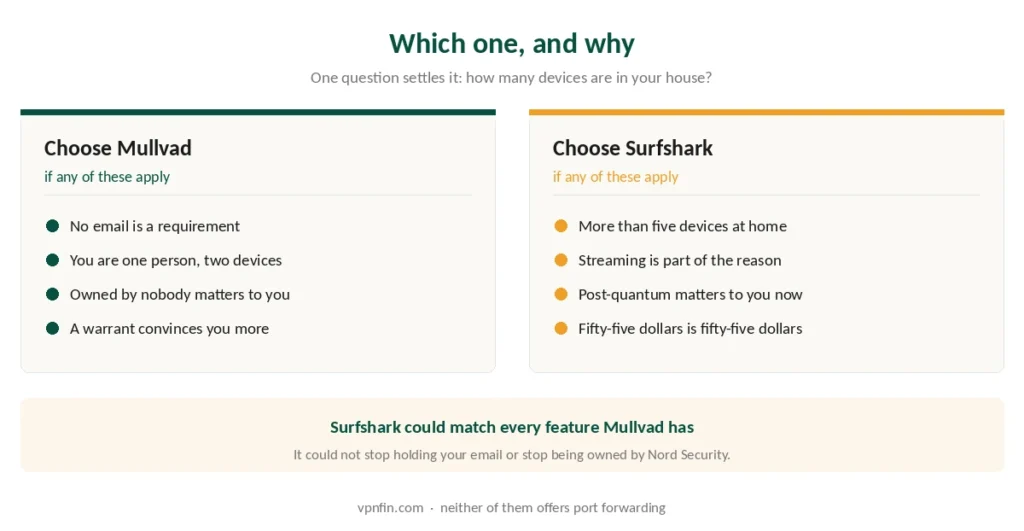 Which one, and why

One question settles it: how many devices are in your house?

Choose Mullvad
if any of these apply

No email is a requirement
You are one person, two devices
Owned by nobody matters to you
A warrant convinces you more

Choose Surfshark
if any of these apply

More than five devices at home
Streaming is part of the reason
Post-quantum matters to you now
Fifty-five dollars is fifty-five dollars

Surfshark could match every feature Mullvad has

It could not stop holding your email or stop being owned by Nord Security.

vpnfin.com · neither of them offers port forwarding